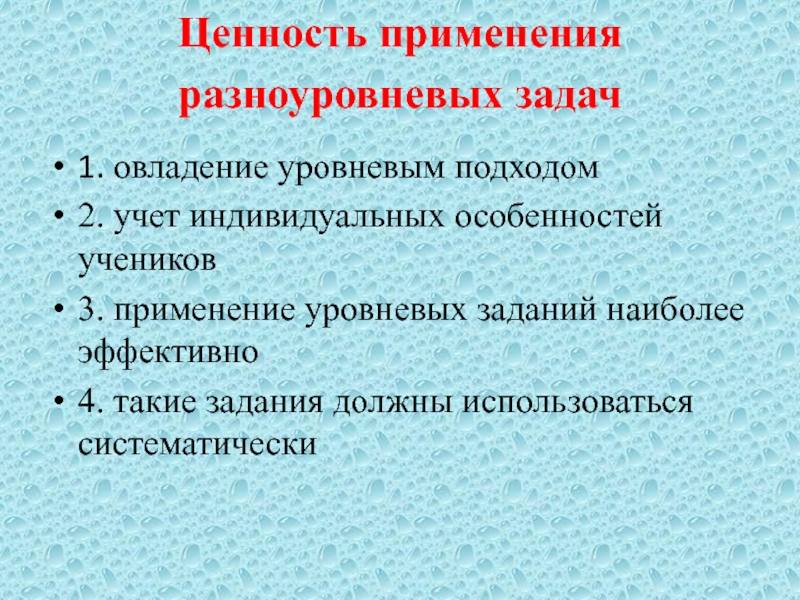 Ценность применения разноуровневых задач

• 1. овладение уровневым подходом
• 2. учет индивидуальных особенностей учеников
• 3. применение уровневых заданий наиболее эффективно
• 4. такие задания должны использоваться систематически